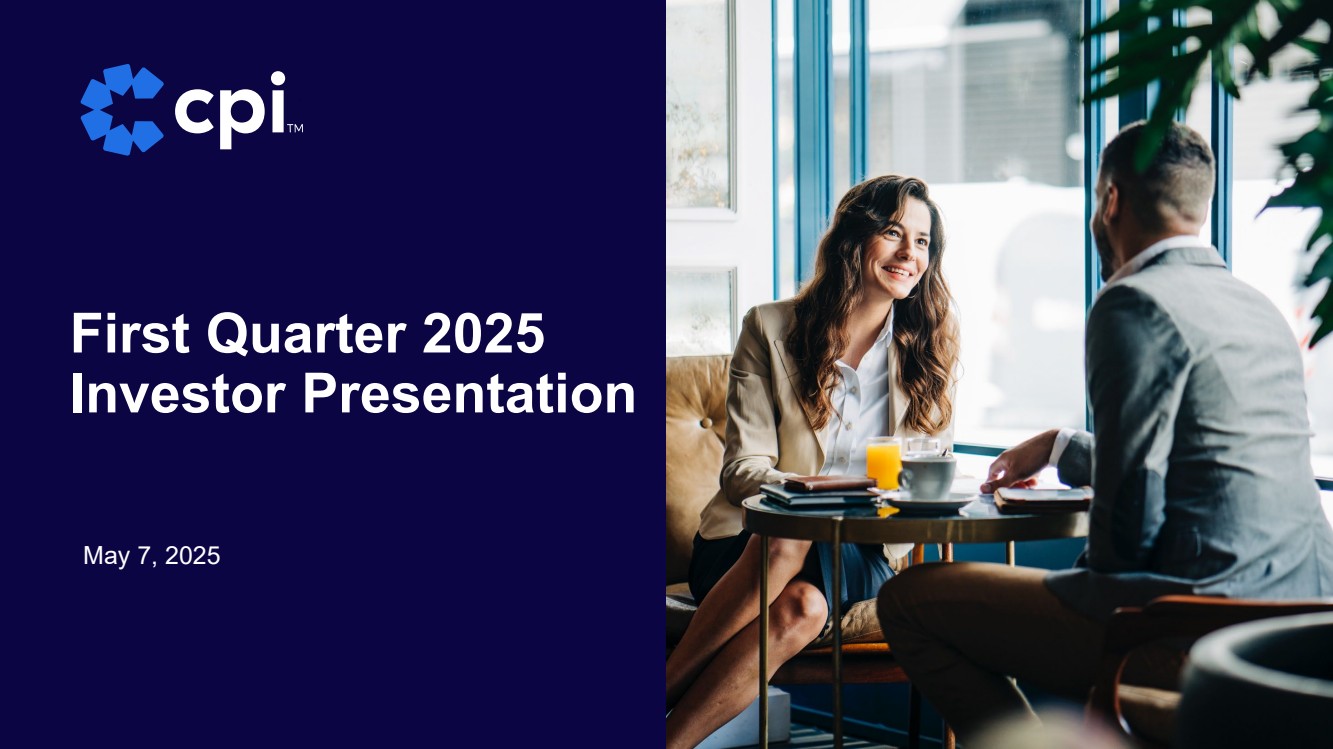 cpi™

First Quarter 2025 Investor Presentation

May 7, 2025